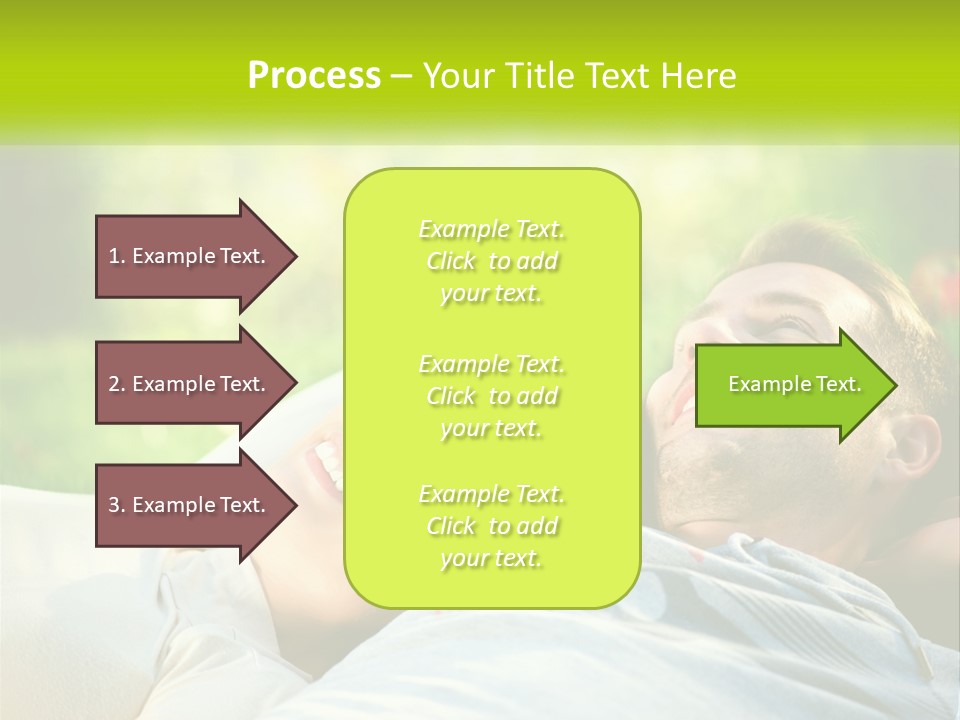 Process – Your Title Text Here

1. Example Text.

2. Example Text.

3. Example Text.

Example Text. Click to add your text.

Example Text. Click to add your text.

Example Text. Click to add your text.

Example Text.